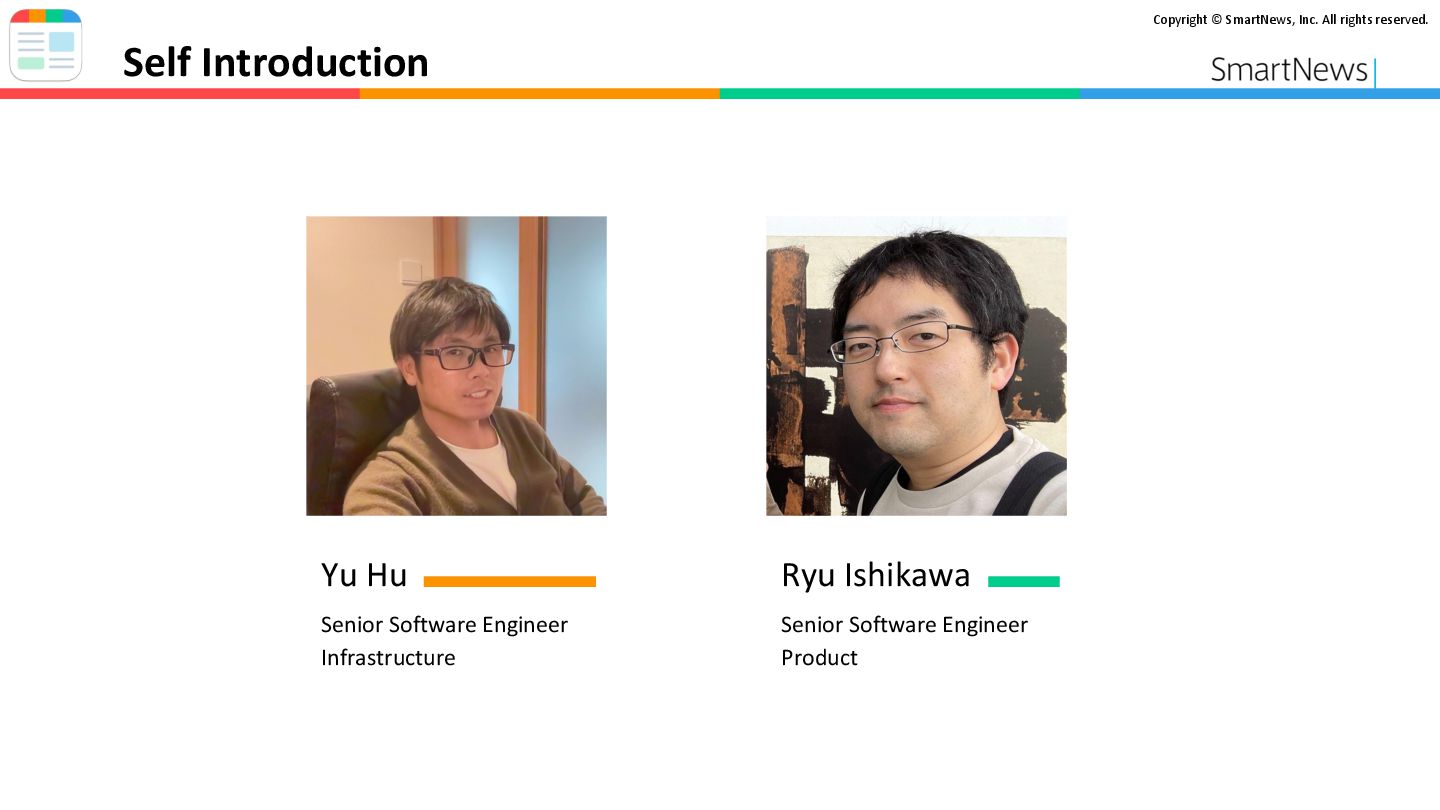 Copyright © SmartNews, Inc. All rights reserved.

Self Introduction

SmartNews

Yu Hu

Senior Software Engineer
Infrastructure

Ryu Ishikawa

Senior Software Engineer
Product